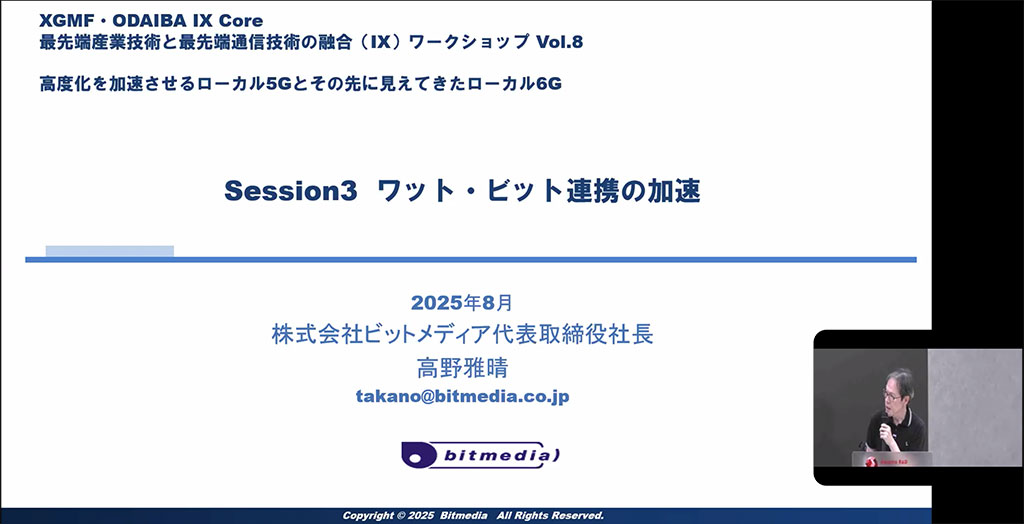 XGMF・ODAIBA IX Core
最先端産業技術と最先端通信技術の融合（IX）ワークショップ Vol.8

高度化を加速させるローカル5Gとその先に見えてきたローカル6G

Session3 ワット・ビット連携の加速

2025年8月
株式会社ビットメディア代表取締役社長
高野雅晴
takano@bitmedia.co.jp

bitmedia

Copyright © 2025 Bitmedia All Rights Reserved.